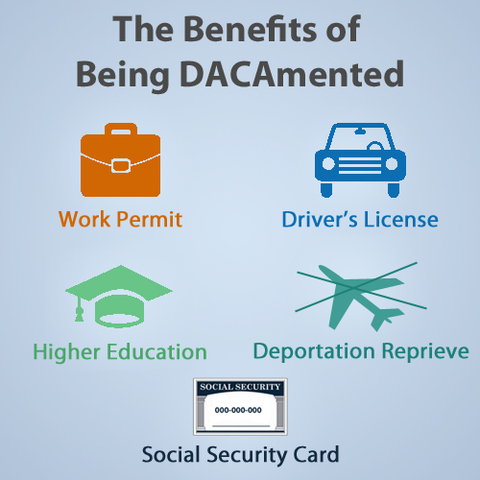 The Benefits of Being DACAmented

Work Permit

Driver's License

Higher Education

Deportation Reprieve

SOCIAL SECURITY
000-000-000

Social Security Card